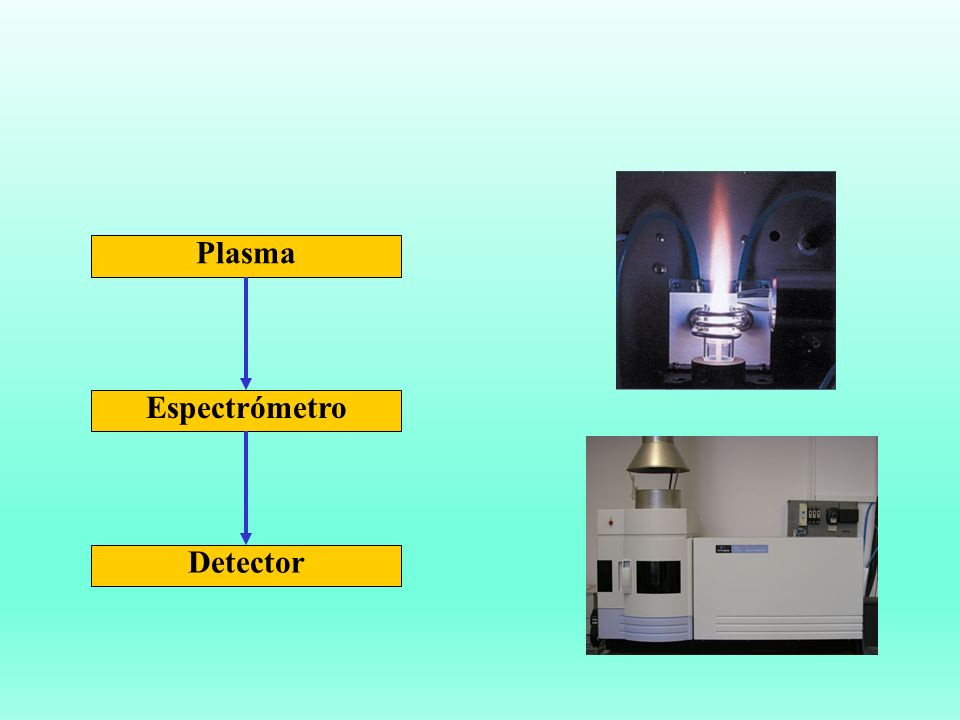 Plasma

Espectrómetro

Detector